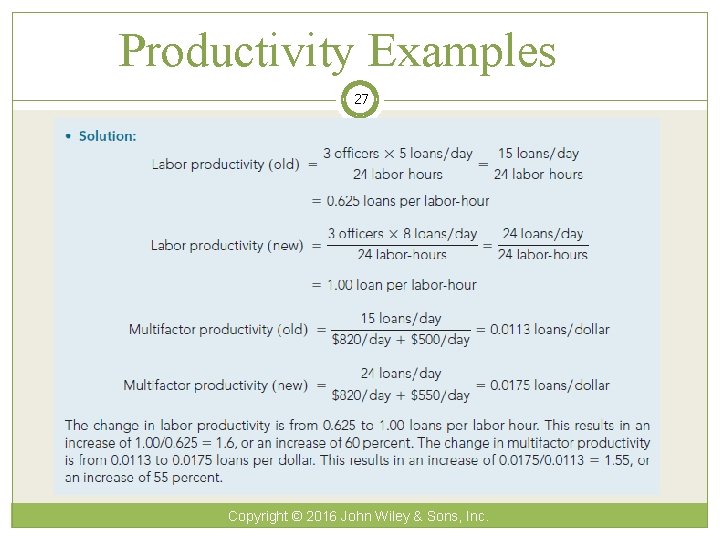 Productivity Examples

27

• Solution:

Labor productivity (old) $= \frac{3 \text{ officers} \times 5 \text{ loans/day}}{24 \text{ labor hours}} = \frac{15 \text{ loans/day}}{24 \text{ labor hours}}$

$= 0.625$ loans per labor-hour

Labor productivity (new) $= \frac{3 \text{ officers} \times 8 \text{ loans/day}}{24 \text{ labor-hours}} = \frac{24 \text{ loans/day}}{24 \text{ labor-hours}}$

$= 1.00$ loan per labor-hour

Multifactor productivity (old) $= \frac{15 \text{ loans/day}}{\$820/\text{day} + \$500/\text{day}} = 0.0113$ loans/dollar

Multifactor productivity (new) $= \frac{24 \text{ loans/day}}{\$820/\text{day} + \$550/\text{day}} = 0.0175$ loans/dollar

The change in labor productivity is from 0.625 to 1.00 loans per labor hour. This results in an increase of 1.00/0.625 = 1.6, or an increase of 60 percent. The change in multifactor productivity is from 0.0113 to 0.0175 loans per dollar. This results in an increase of 0.0175/0.0113 = 1.55, or an increase of 55 percent.

Copyright © 2016 John Wiley & Sons, Inc.